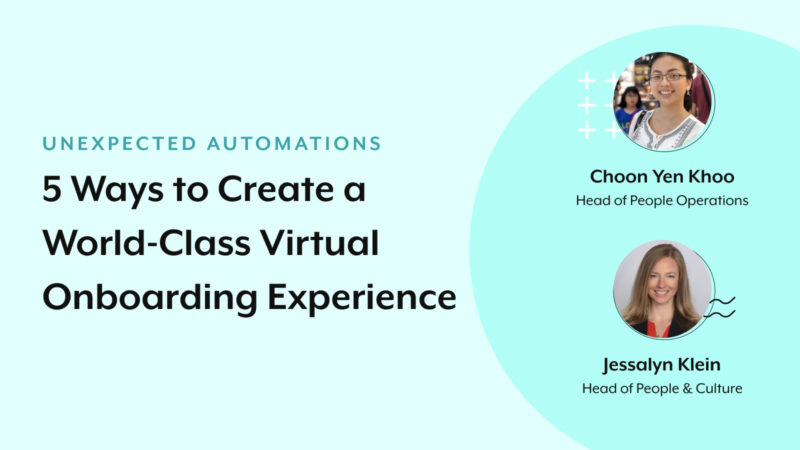 UNEXPECTED AUTOMATIONS

5 Ways to Create a World-Class Virtual Onboarding Experience

Choon Yen Khoo
Head of People Operations

Jessalyn Klein
Head of People & Culture